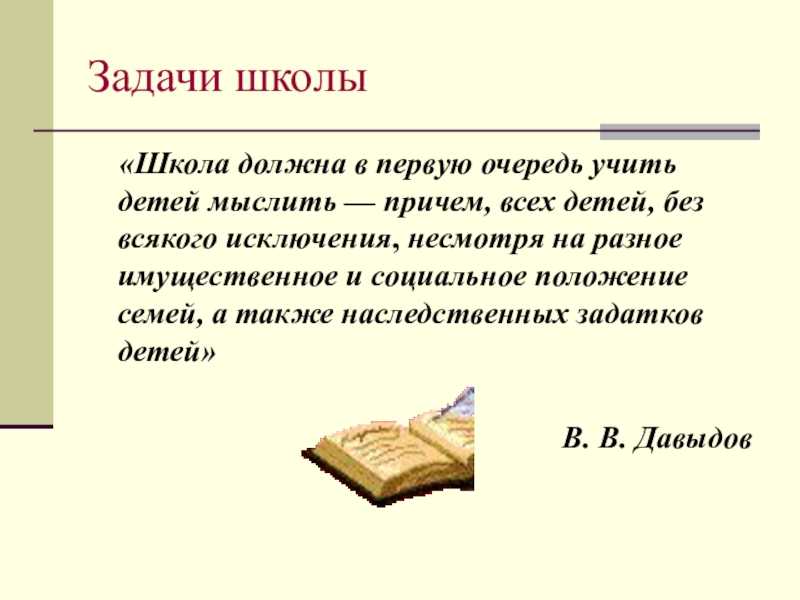 Задачи школы

«Школа должна в первую очередь учить детей мыслить — причем, всех детей, без всякого исключения, несмотря на разное имущественное и социальное положение семей, а также наследственных задатков детей»

В. В. Давыдов